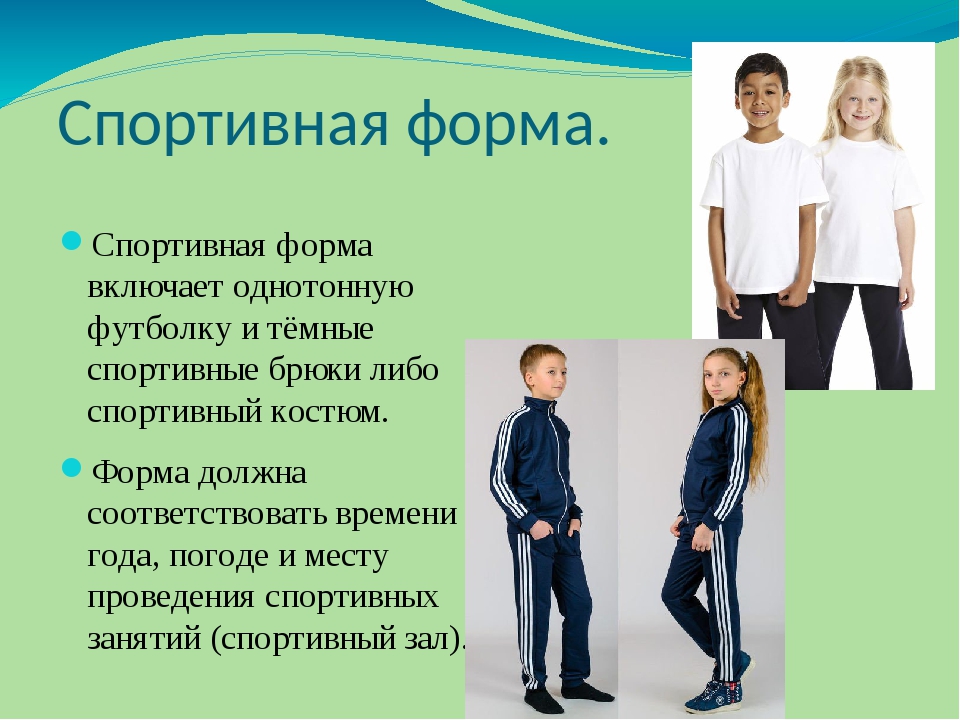 Спортивная форма.

Спортивная форма включает однотонную футболку и тёмные спортивные брюки либо спортивный костюм.

Форма должна соответствовать времени года, погоде и месту проведения спортивных занятий (спортивный зал).